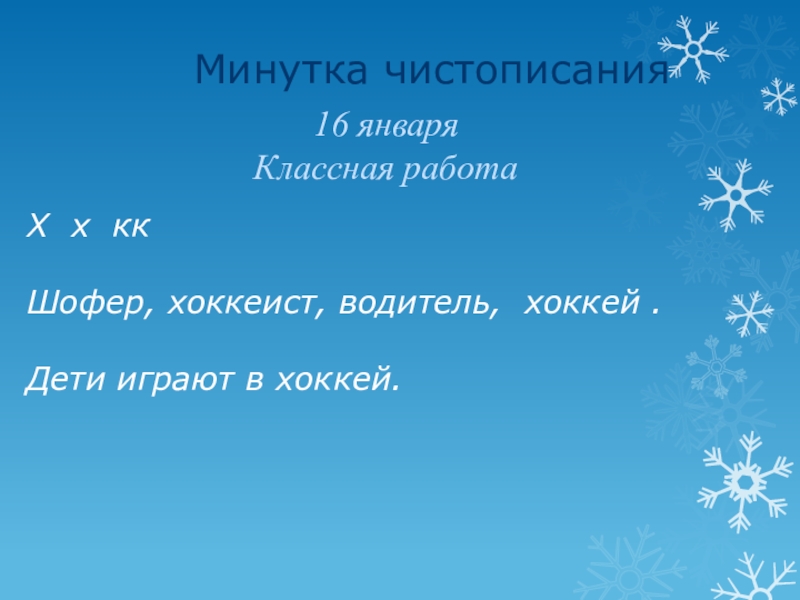 Минутка чистописания

16 января
Классная работа

Х х кк

Шофер, хоккеист, водитель, хоккей .

Дети играют в хоккей.